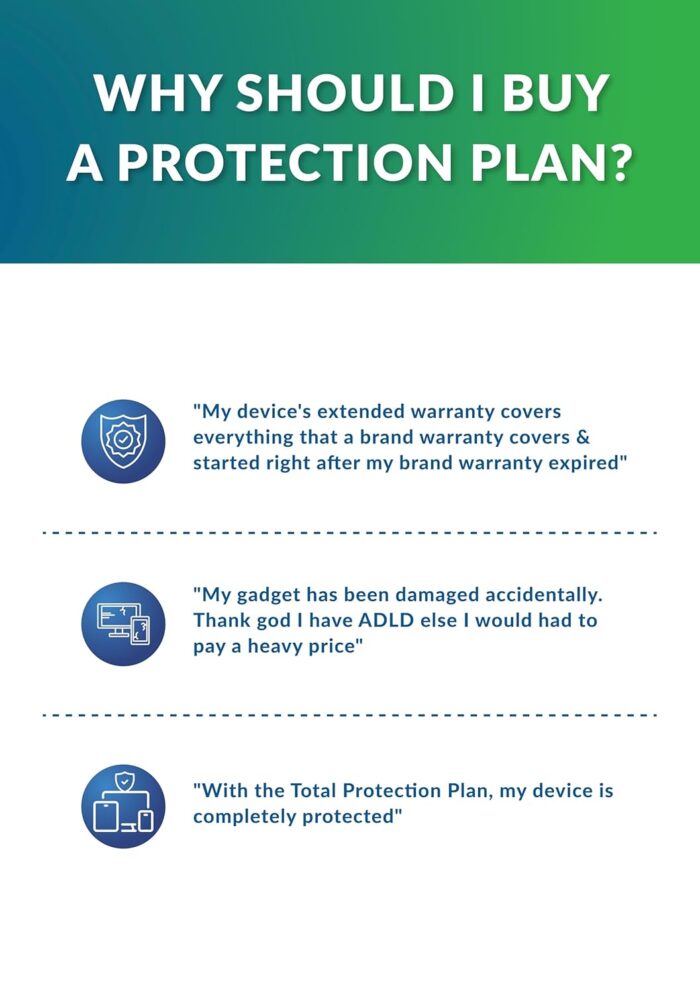 WHY SHOULD I BUY A PROTECTION PLAN?

"My device's extended warranty covers everything that a brand warranty covers & started right after my brand warranty expired"

"My gadget has been damaged accidentally. Thank god I have ADLD else I would had to pay a heavy price"

"With the Total Protection Plan, my device is completely protected"